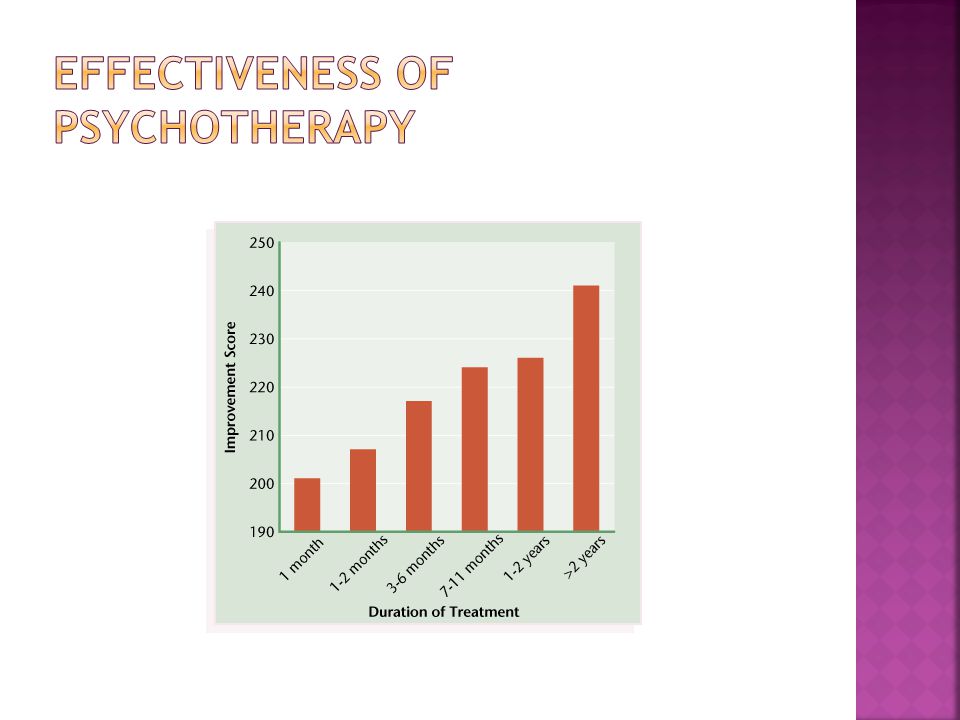 EFFECTIVENESS OF PSYCHOTHERAPY

Improvement Score

250
240
230
220
210
200
190

1 month
1-2 months
3-6 months
7-11 months
1-2 years
>2 years

Duration of Treatment